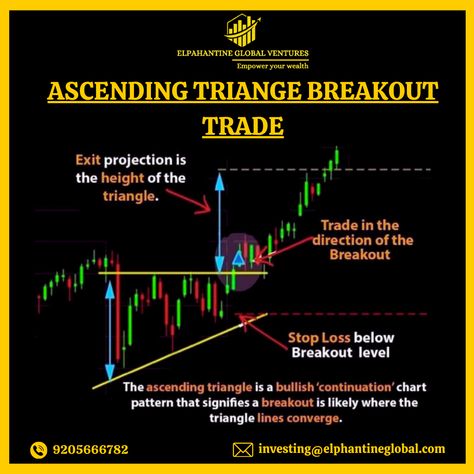 ELPAHANTINE GLOBAL VENTURES
Empower your wealth

ASCENDING TRIANGE BREAKOUT TRADE

Exit projection is the height of the triangle.

Trade in the direction of the Breakout

Stop Loss below Breakout level

The ascending triangle is a bullish 'continuation' chart pattern that signifies a breakout is likely where the triangle lines converge.

9205666782

investing@elphantineglobal.com